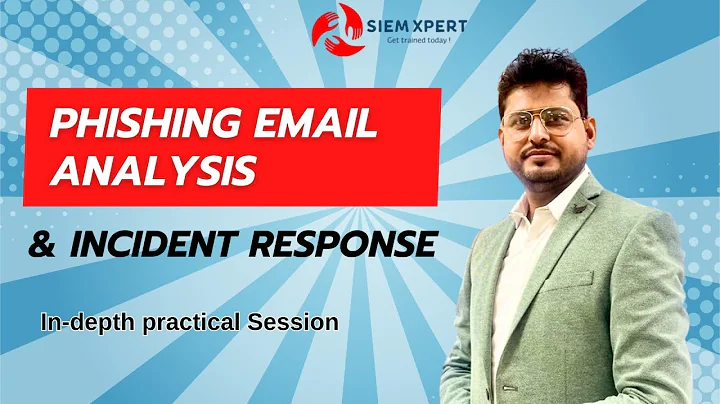 SIEM XPERT
Get trained today !

PHISHING EMAIL ANALYSIS

& INCIDENT RESPONSE

In-depth practical Session